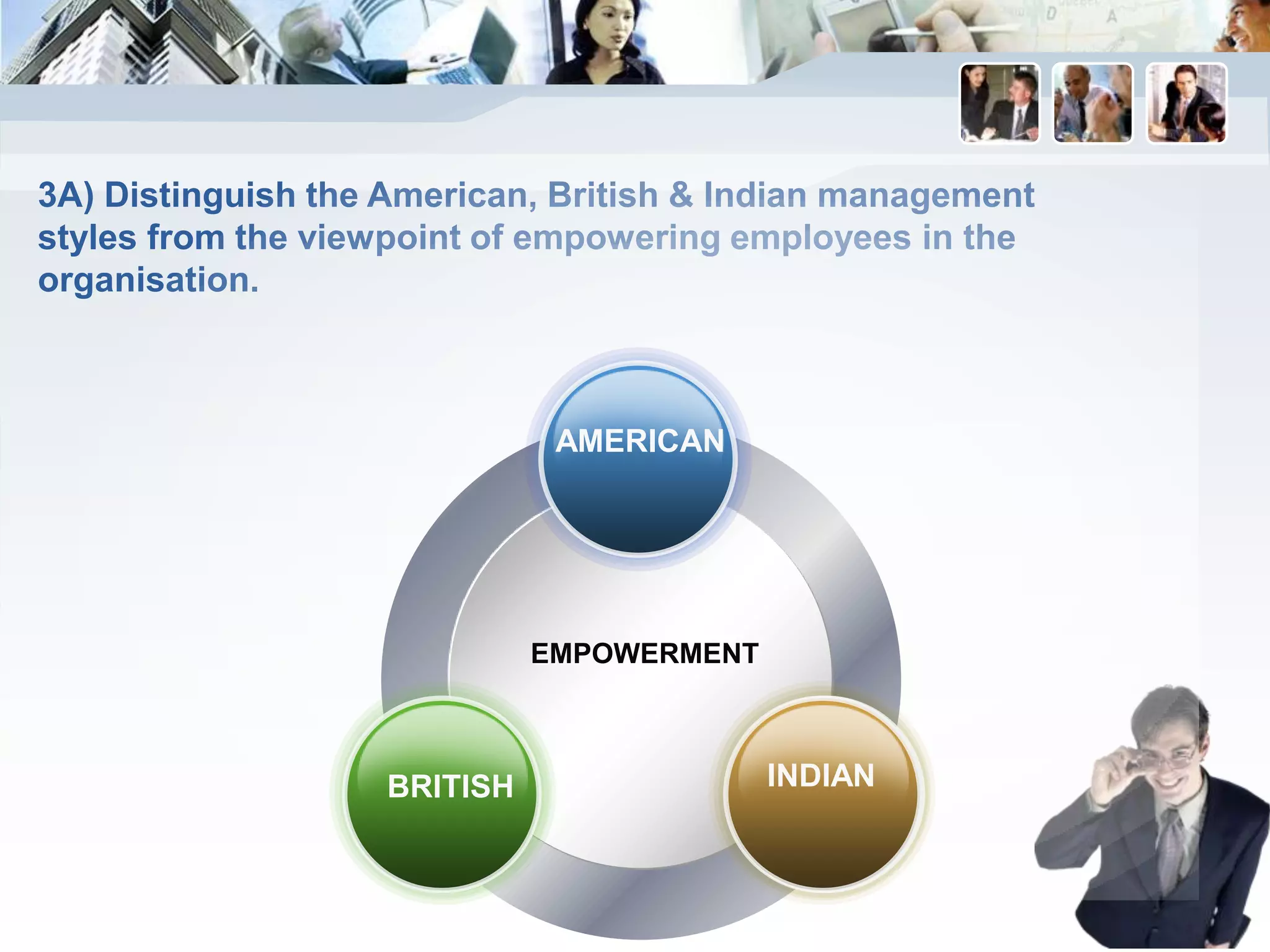 3A) Distinguish the American, British & Indian management styles from the viewpoint of empowering employees in the organisation.

AMERICAN

EMPOWERMENT

BRITISH

INDIAN